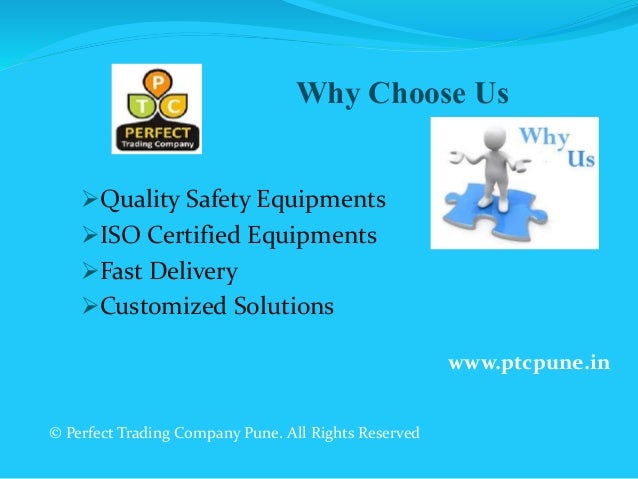 P
T C
PERFECT
Trading Company

Why Choose Us

Why
Us

➢Quality Safety Equipments
➢ISO Certified Equipments
➢Fast Delivery
➢Customized Solutions

www.ptcpune.in

© Perfect Trading Company Pune. All Rights Reserved